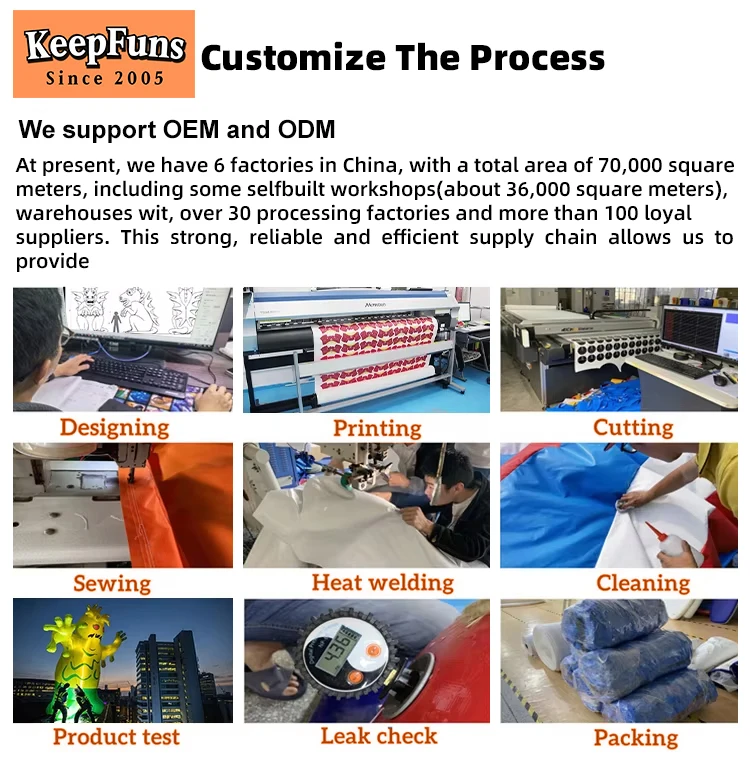 KeepFuns
Since 2005

Customize The Process

We support OEM and ODM

At present, we have 6 factories in China, with a total area of 70,000 square meters, including some selfbuilt workshops(about 36,000 square meters), warehouses wit, over 30 processing factories and more than 100 loyal suppliers. This strong, reliable and efficient supply chain allows us to provide

Designing

Printing

Cutting

Sewing

Heat welding

Cleaning

Product test

Leak check

Packing